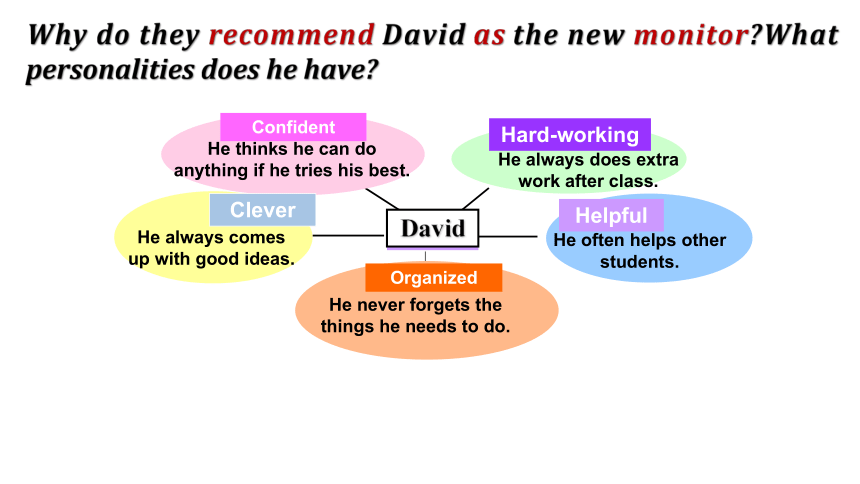 Why do they recommend David as the new monitor?What personalities does he have?

Confident
He thinks he can do anything if he tries his best.

Hard-working
He always does extra work after class.

Clever
He always comes up with good ideas.

David

Helpful
He often helps other students.

Organized
He never forgets the things he needs to do.